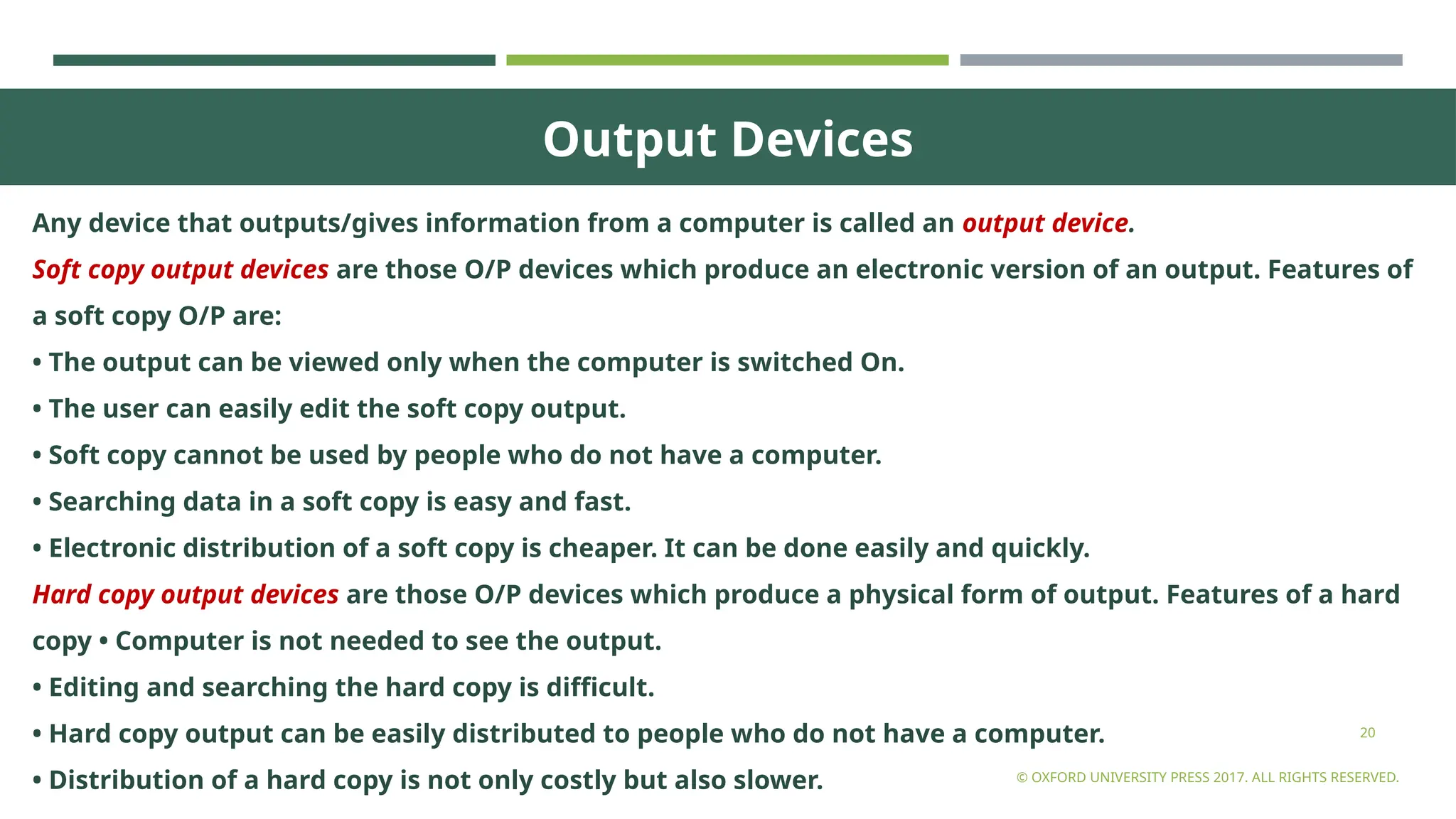 Output Devices

Any device that outputs/gives information from a computer is called an output device.

Soft copy output devices are those O/P devices which produce an electronic version of an output. Features of a soft copy O/P are:

• The output can be viewed only when the computer is switched On.

• The user can easily edit the soft copy output.

• Soft copy cannot be used by people who do not have a computer.

• Searching data in a soft copy is easy and fast.

• Electronic distribution of a soft copy is cheaper. It can be done easily and quickly.

Hard copy output devices are those O/P devices which produce a physical form of output. Features of a hard copy • Computer is not needed to see the output.

• Editing and searching the hard copy is difficult.

• Hard copy output can be easily distributed to people who do not have a computer.

• Distribution of a hard copy is not only costly but also slower.

20

© OXFORD UNIVERSITY PRESS 2017. ALL RIGHTS RESERVED.